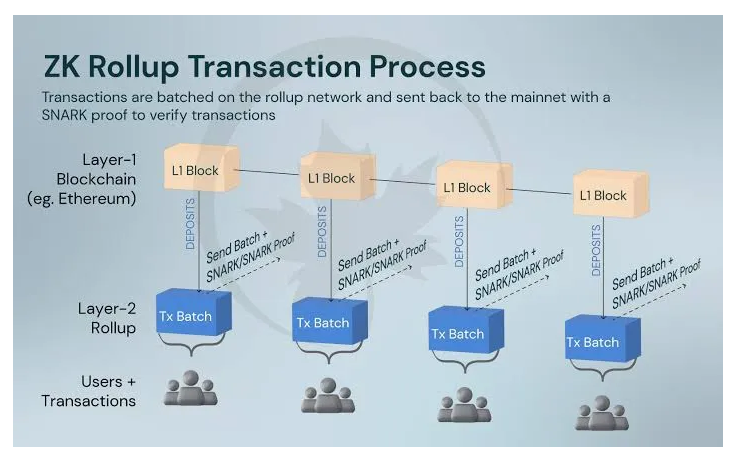 ZK Rollup Transaction Process

Transactions are batched on the rollup network and sent back to the mainnet with a SNARK proof to verify transactions

Layer-1 Blockchain (eg. Ethereum)

L1 Block

L1 Block

L1 Block

L1 Block

DEPOSITS

Send Batch + SNARK/SNARK Proof

DEPOSITS

Send Batch + SNARK/SNARK Proof

DEPOSITS

Send Batch + SNARK/SNARK Proof

DEPOSITS

Send Batch + SNARK/SNARK Proof

Layer-2 Rollup

Tx Batch

Tx Batch

Tx Batch

Tx Batch

Users + Transactions